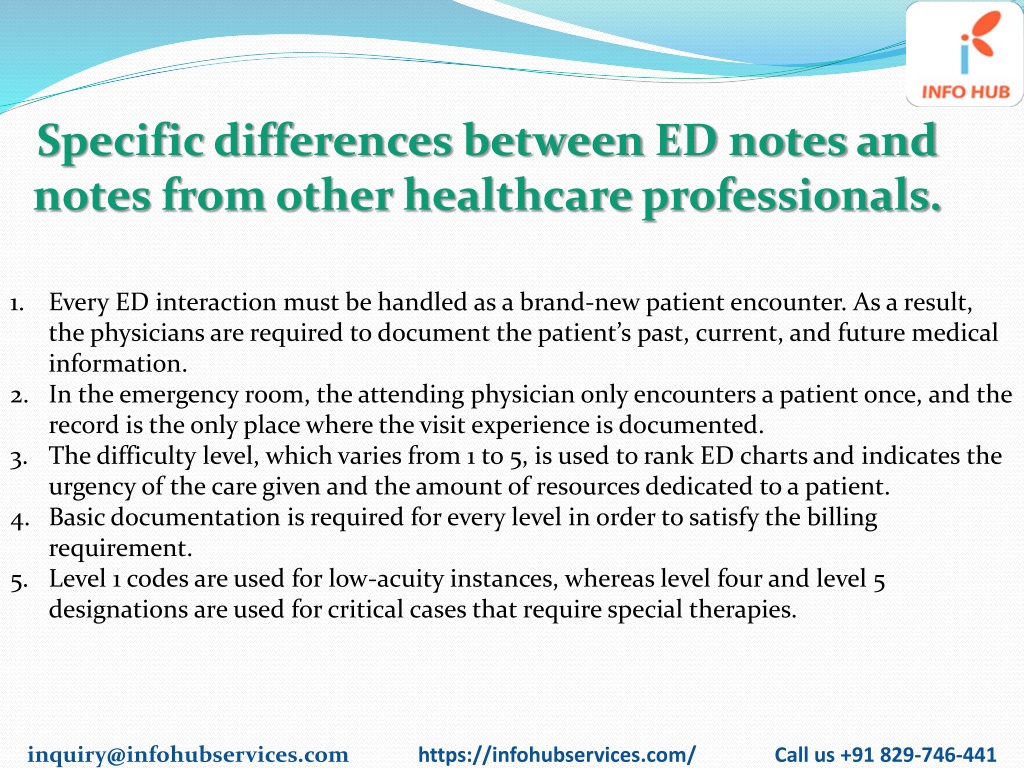 INFO HUB

Specific differences between ED notes and notes from other healthcare professionals.

1. Every ED interaction must be handled as a brand-new patient encounter. As a result, the physicians are required to document the patient's past, current, and future medical information.
2. In the emergency room, the attending physician only encounters a patient once, and the record is the only place where the visit experience is documented.
3. The difficulty level, which varies from 1 to 5, is used to rank ED charts and indicates the urgency of the care given and the amount of resources dedicated to a patient.
4. Basic documentation is required for every level in order to satisfy the billing requirement.
5. Level 1 codes are used for low-acuity instances, whereas level four and level 5 designations are used for critical cases that require special therapies.

inquiry@infohubservices.com https://infohubservices.com/ Call us +91 829-746-441